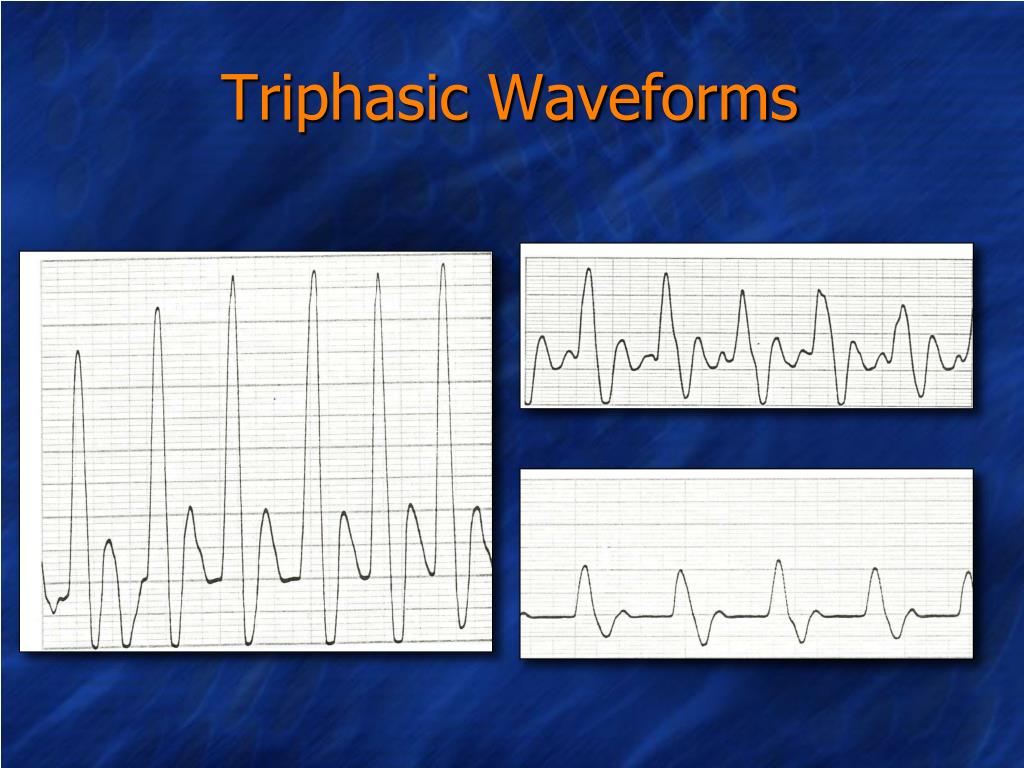 Triphasic Waveforms